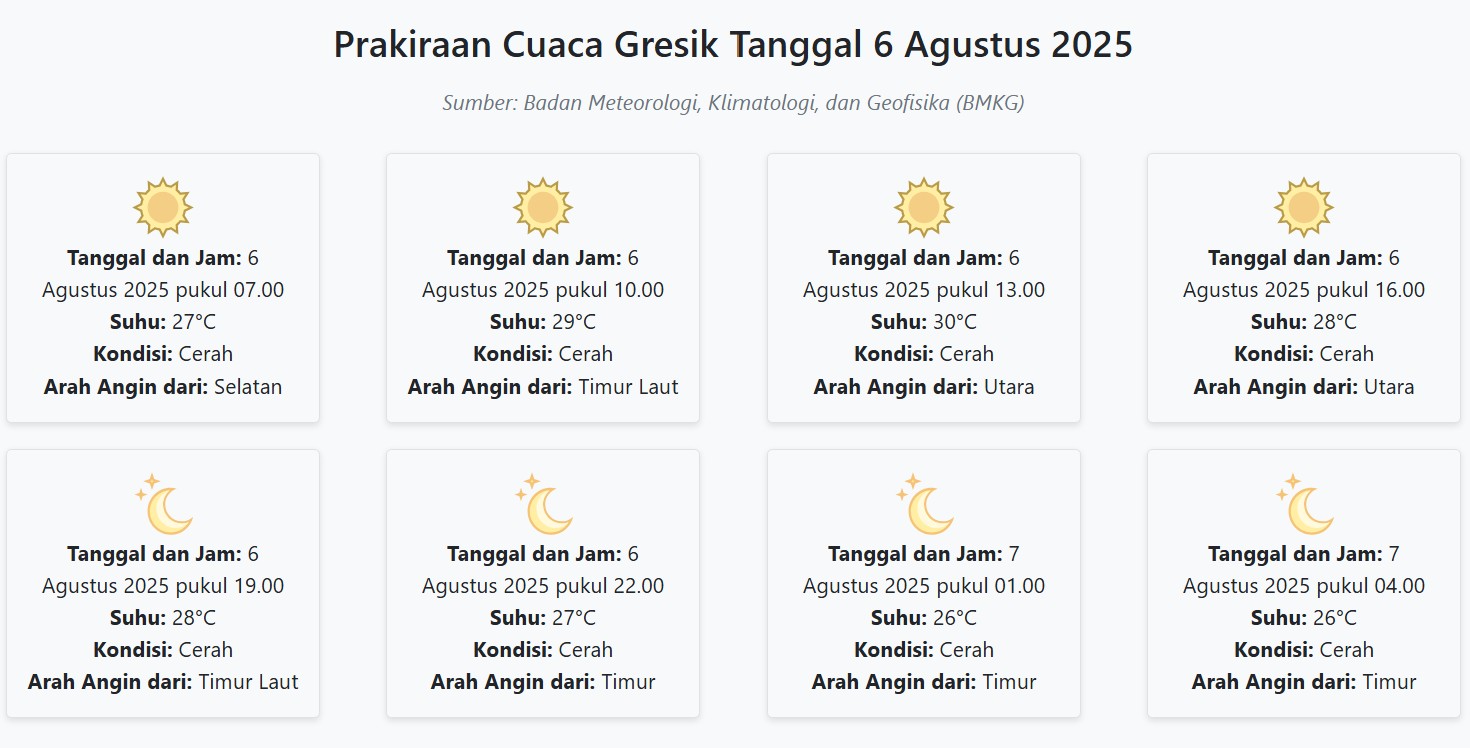 Prakiraan Cuaca Gresik Tanggal 6 Agustus 2025

Sumber: Badan Meteorologi, Klimatologi, dan Geofisika (BMKG)

Tanggal dan Jam: 6 Agustus 2025 pukul 07.00
Suhu: 27°C
Kondisi: Cerah
Arah Angin dari: Selatan

Tanggal dan Jam: 6 Agustus 2025 pukul 10.00
Suhu: 29°C
Kondisi: Cerah
Arah Angin dari: Timur Laut

Tanggal dan Jam: 6 Agustus 2025 pukul 13.00
Suhu: 30°C
Kondisi: Cerah
Arah Angin dari: Utara

Tanggal dan Jam: 6 Agustus 2025 pukul 16.00
Suhu: 28°C
Kondisi: Cerah
Arah Angin dari: Utara

Tanggal dan Jam: 6 Agustus 2025 pukul 19.00
Suhu: 28°C
Kondisi: Cerah
Arah Angin dari: Timur Laut

Tanggal dan Jam: 6 Agustus 2025 pukul 22.00
Suhu: 27°C
Kondisi: Cerah
Arah Angin dari: Timur

Tanggal dan Jam: 7 Agustus 2025 pukul 01.00
Suhu: 26°C
Kondisi: Cerah
Arah Angin dari: Timur

Tanggal dan Jam: 7 Agustus 2025 pukul 04.00
Suhu: 26°C
Kondisi: Cerah
Arah Angin dari: Timur